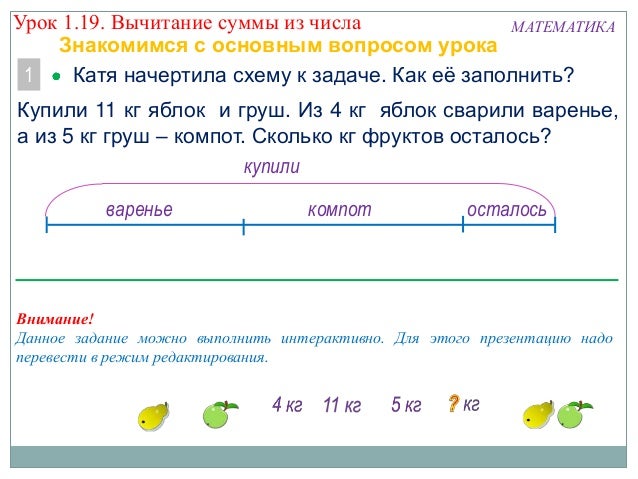 Урок 1.19. Вычитание суммы из числа
МАТЕМАТИКА
Знакомимся с основным вопросом урока

1 Катя начертила схему к задаче. Как её заполнить?

Купили 11 кг яблок и груш. Из 4 кг яблок сварили варенье, а из 5 кг груш – компот. Сколько кг фруктов осталось?

купили
варенье
компот
осталось

Внимание!
Данное задание можно выполнить интерактивно. Для этого презентацию надо перевести в режим редактирования.

4 кг 11 кг 5 кг ? кг